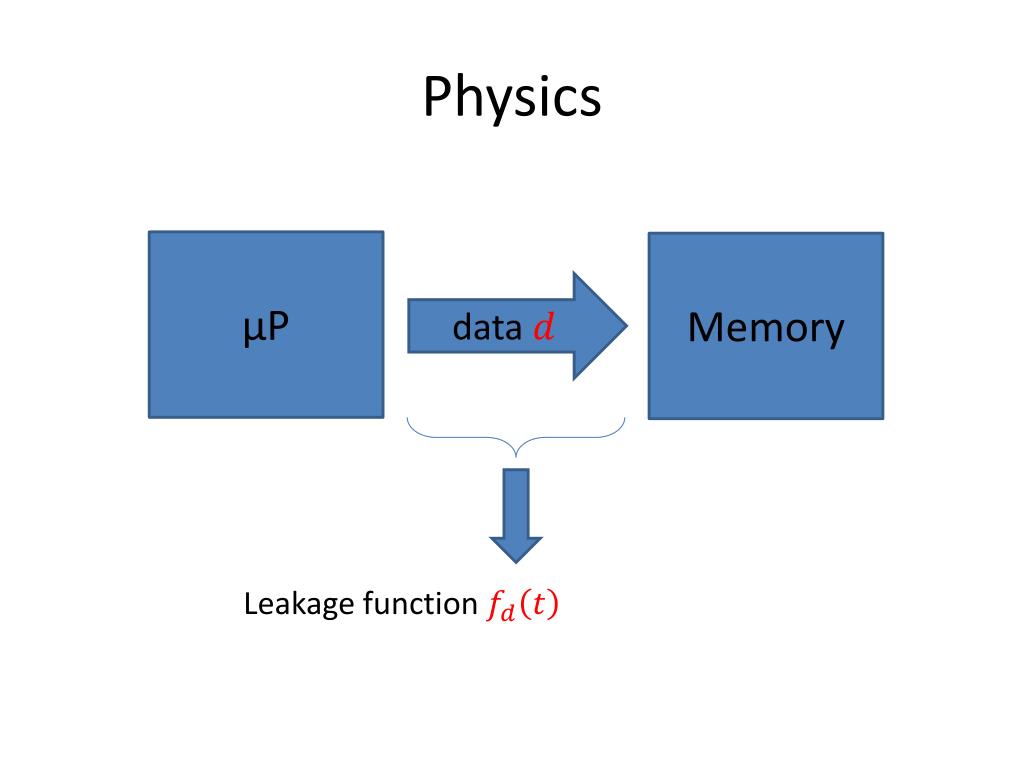 Physics

μP

data $d$

Memory

Leakage function $f_d(t)$